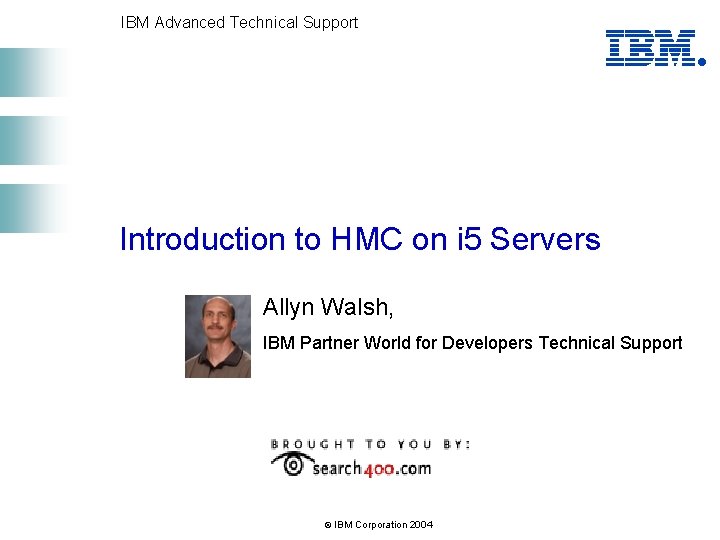 IBM Advanced Technical Support

IBM.

Introduction to HMC on i5 Servers

Allyn Walsh,

IBM Partner World for Developers Technical Support

BROUGHT TO YOU BY:

search400.com

© IBM Corporation 2004